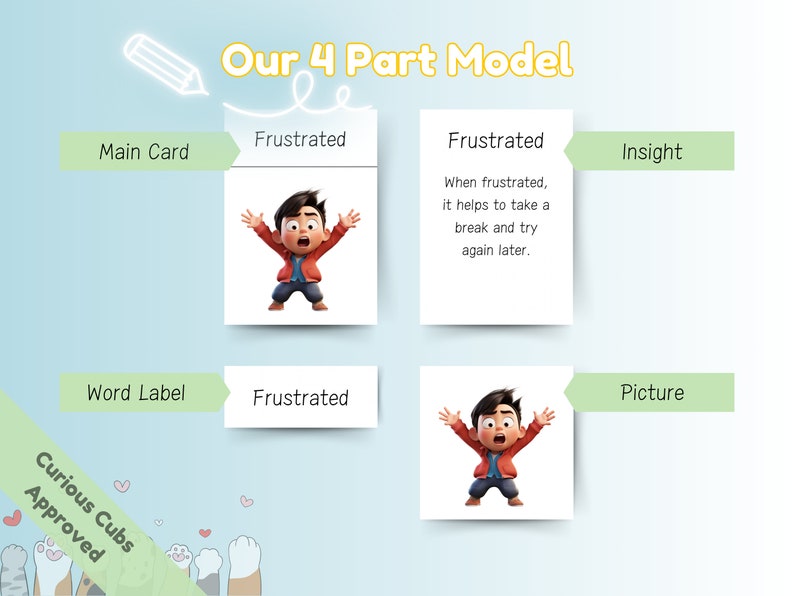 Our 4 Part Model

Main Card

Frustrated

Frustrated

When frustrated, it helps to take a break and try again later.

Insight

Word Label

Frustrated

Picture

Curious Cubs Approved